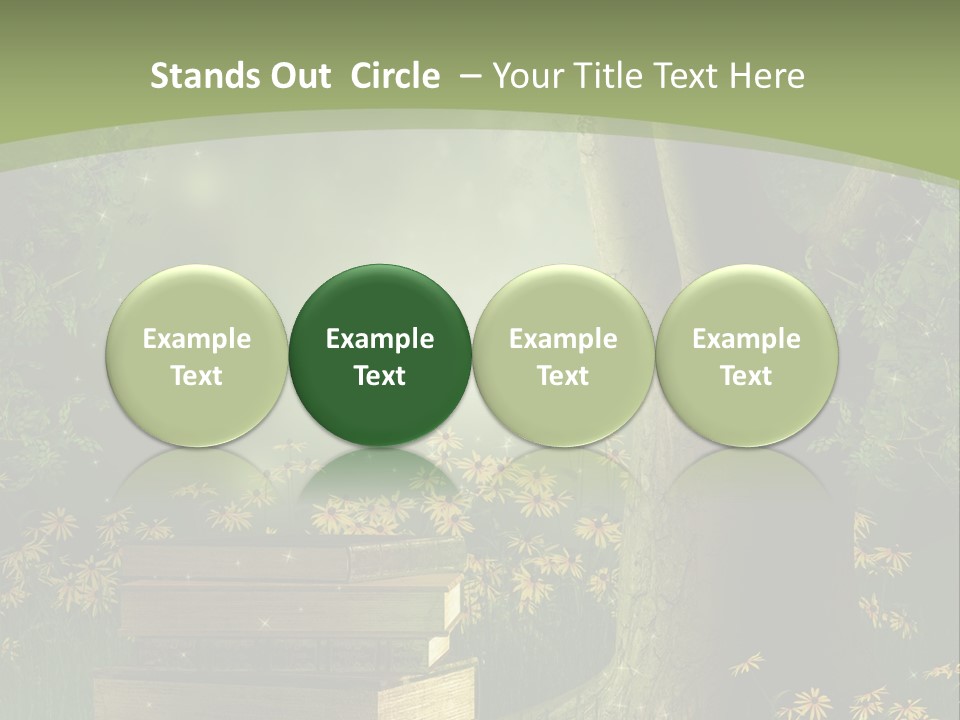 Stands Out Circle – Your Title Text Here

Example Text

Example Text

Example Text

Example Text